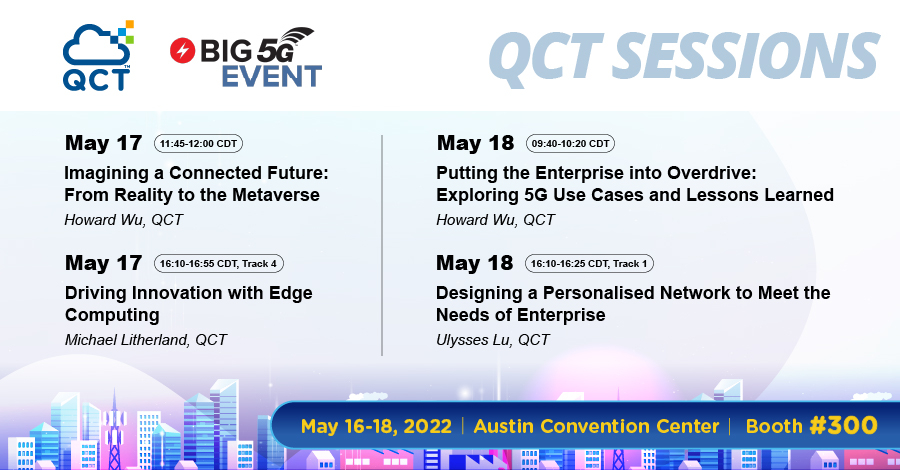 QCT

BIG 5G EVENT

QCT SESSIONS

May 17 11:45-12:00 CDT
Imagining a Connected Future: From Reality to the Metaverse
Howard Wu, QCT

May 17 16:10-16:55 CDT, Track 4
Driving Innovation with Edge Computing
Michael Litherland, QCT

May 18 09:40-10:20 CDT
Putting the Enterprise into Overdrive: Exploring 5G Use Cases and Lessons Learned
Howard Wu, QCT

May 18 16:10-16:25 CDT, Track 1
Designing a Personalised Network to Meet the Needs of Enterprise
Ulysses Lu, QCT

May 16-18, 2022 | Austin Convention Center | Booth #300